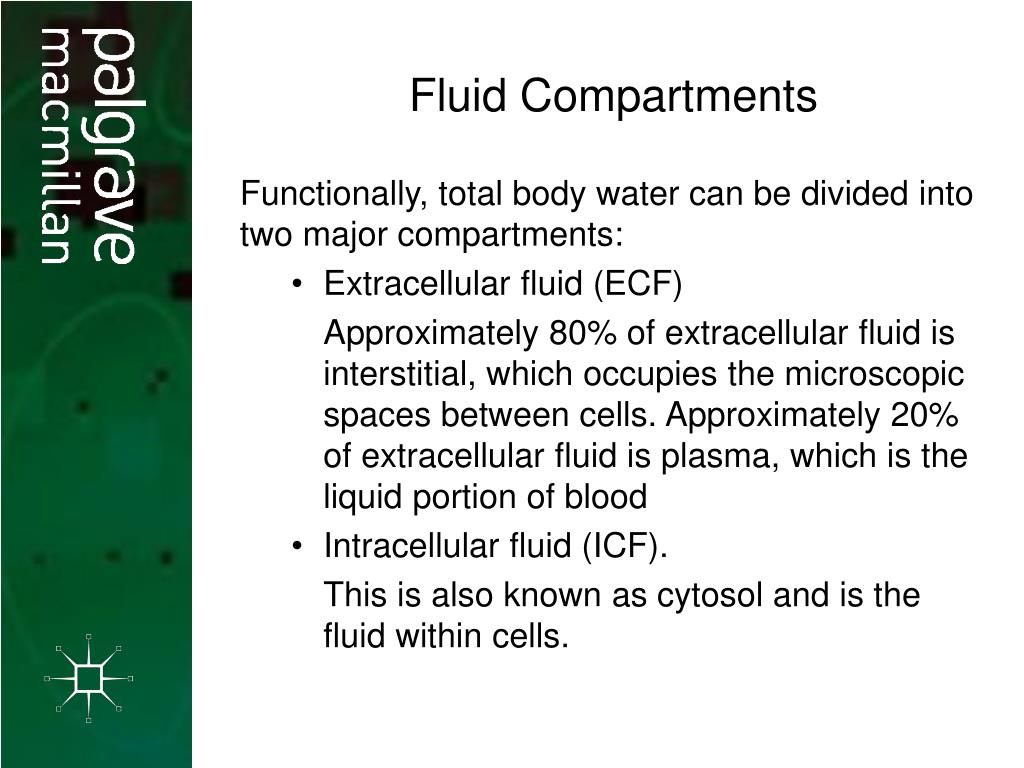 palgrave macmillan

Fluid Compartments

Functionally, total body water can be divided into two major compartments:

• Extracellular fluid (ECF)

Approximately 80% of extracellular fluid is interstitial, which occupies the microscopic spaces between cells. Approximately 20% of extracellular fluid is plasma, which is the liquid portion of blood

• Intracellular fluid (ICF).

This is also known as cytosol and is the fluid within cells.